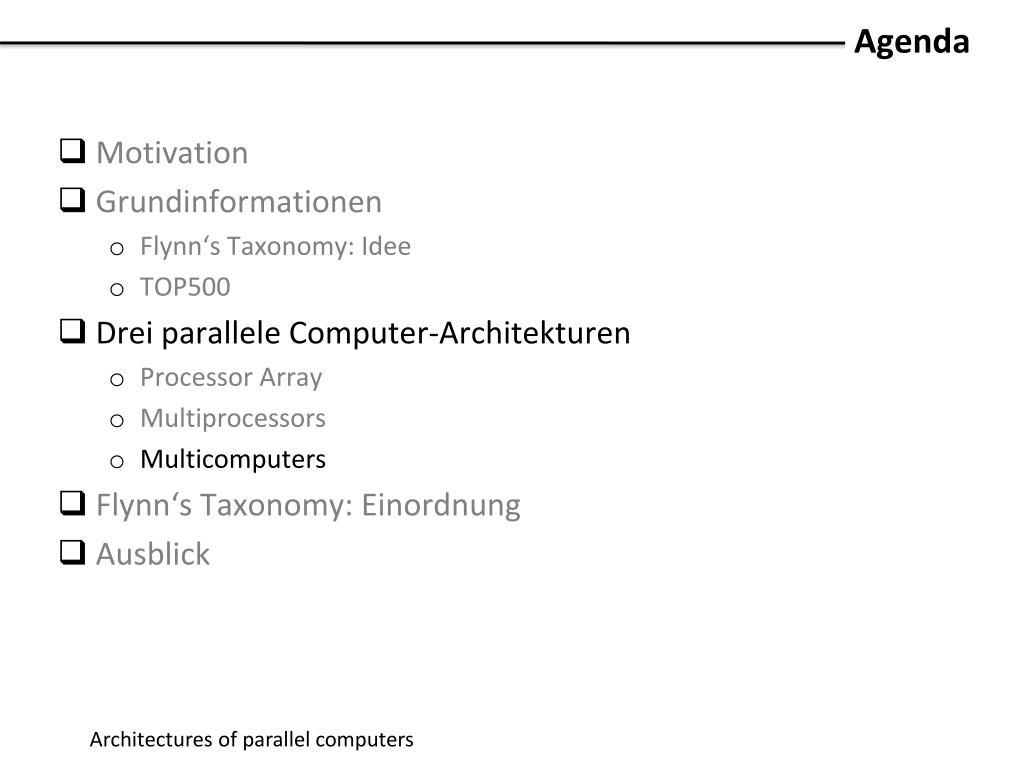 Agenda

❑ Motivation
❑ Grundinformationen
o Flynn‘s Taxonomy: Idee
o TOP500
❑ Drei parallele Computer-Architekturen
o Processor Array
o Multiprocessors
o Multicomputers
❑ Flynn‘s Taxonomy: Einordnung
❑ Ausblick

Architectures of parallel computers